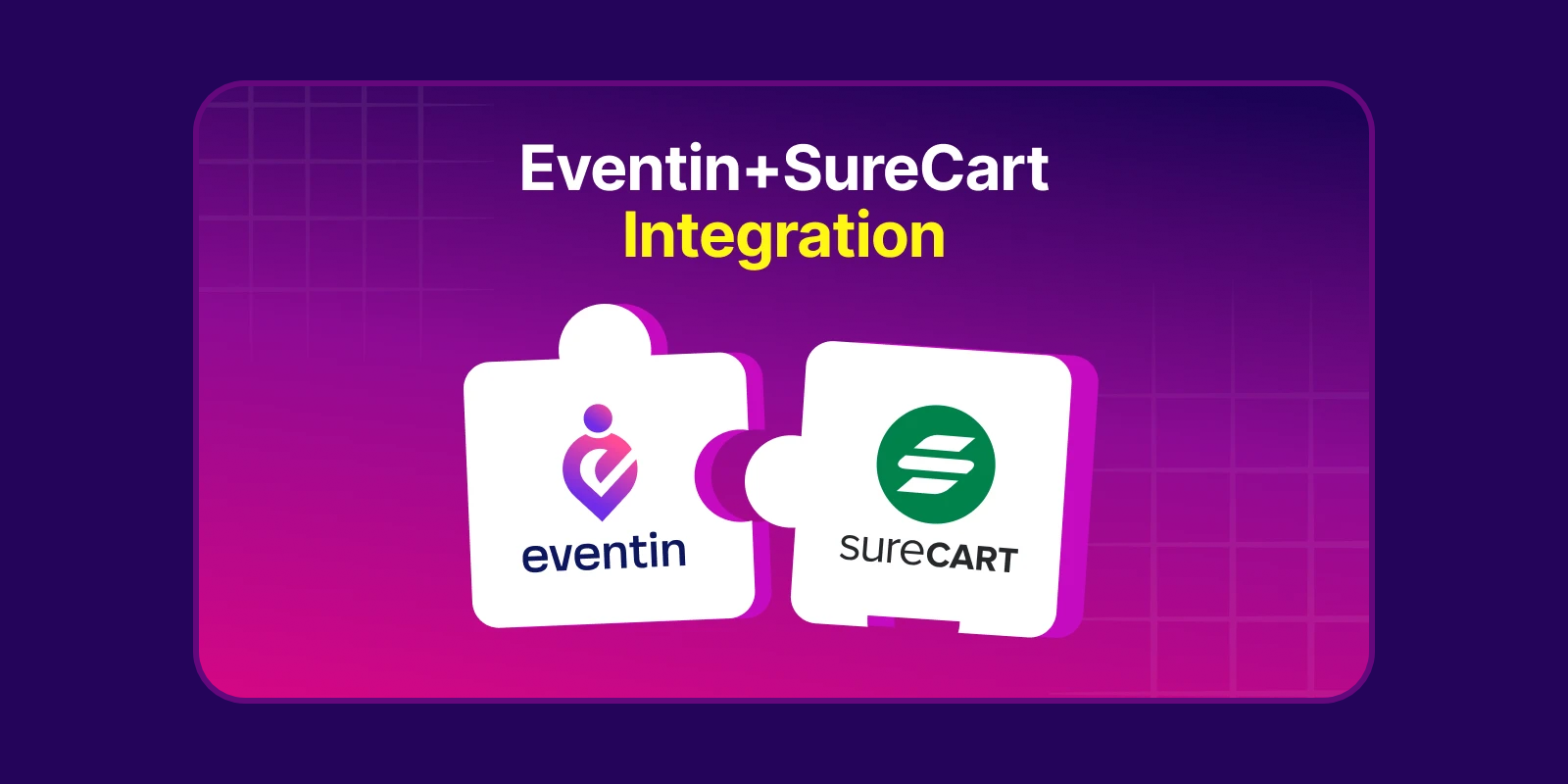 Eventin+SureCart
Integration

eventin

sureCART